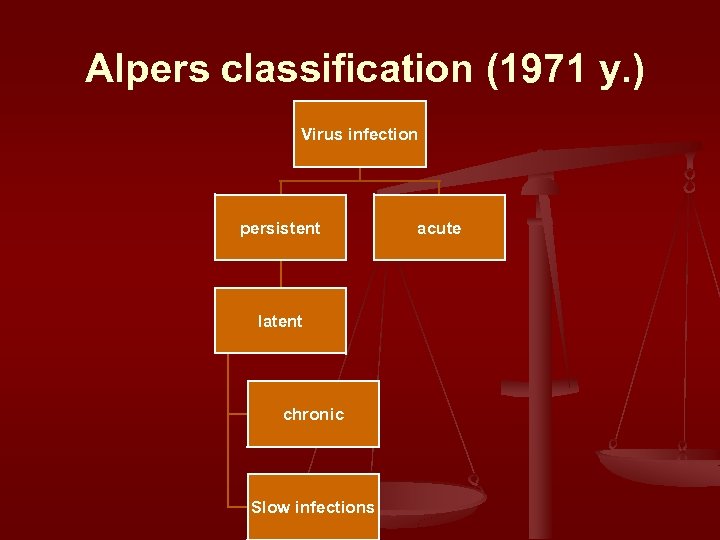 Alpers classification (1971 y.)

Virus infection

persistent

acute

latent

chronic

Slow infections